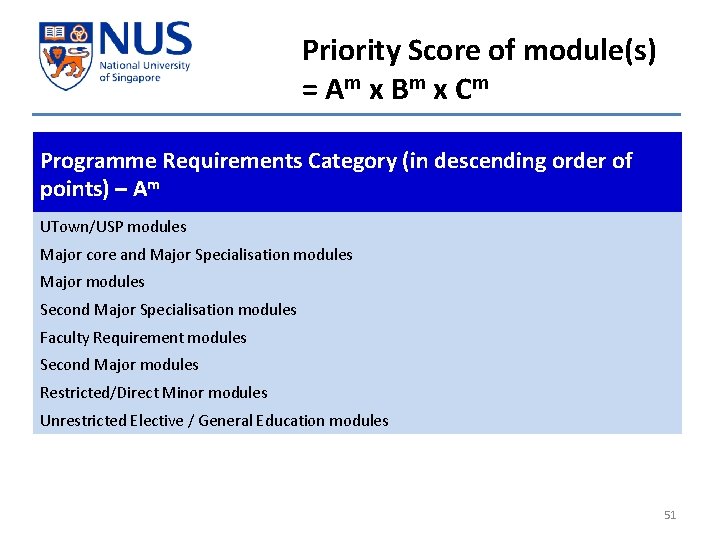 NUS
National University of Singapore

Priority Score of module(s) = $A^m$ x $B^m$ x $C^m$

| Programme Requirements Category (in descending order of points) – $A^m$ |
|---|
| UTown/USP modules |
| Major core and Major Specialisation modules |
| Major modules |
| Second Major Specialisation modules |
| Faculty Requirement modules |
| Second Major modules |
| Restricted/Direct Minor modules |
| Unrestricted Elective / General Education modules |

51